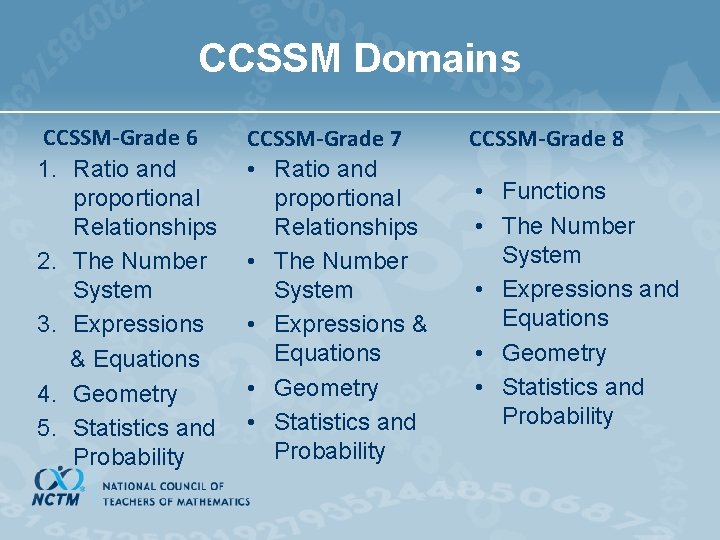 CCSSM Domains

CCSSM-Grade 6
1. Ratio and proportional Relationships
2. The Number System
3. Expressions & Equations
4. Geometry
5. Statistics and Probability

CCSSM-Grade 7
• Ratio and proportional Relationships
• The Number System
• Expressions & Equations
• Geometry
• Statistics and Probability

CCSSM-Grade 8
• Functions
• The Number System
• Expressions and Equations
• Geometry
• Statistics and Probability

NCTM NATIONAL COUNCIL OF TEACHERS OF MATHEMATICS